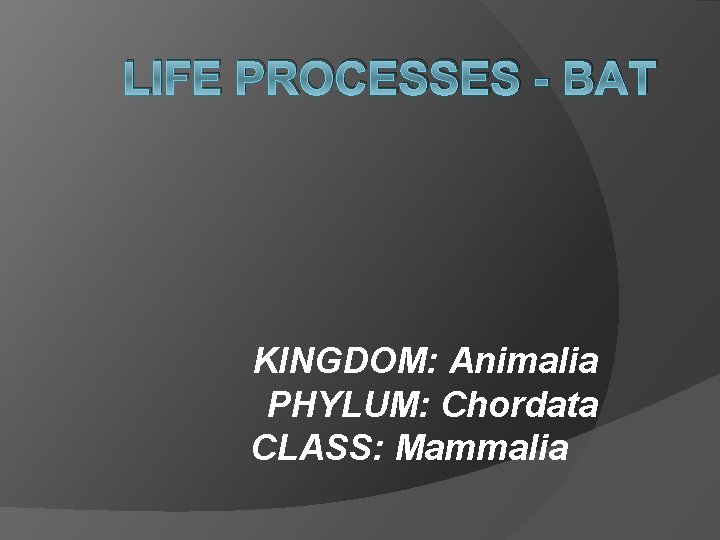 LIFE PROCESSES - BAT

KINGDOM: Animalia
PHYLUM: Chordata
CLASS: Mammalia